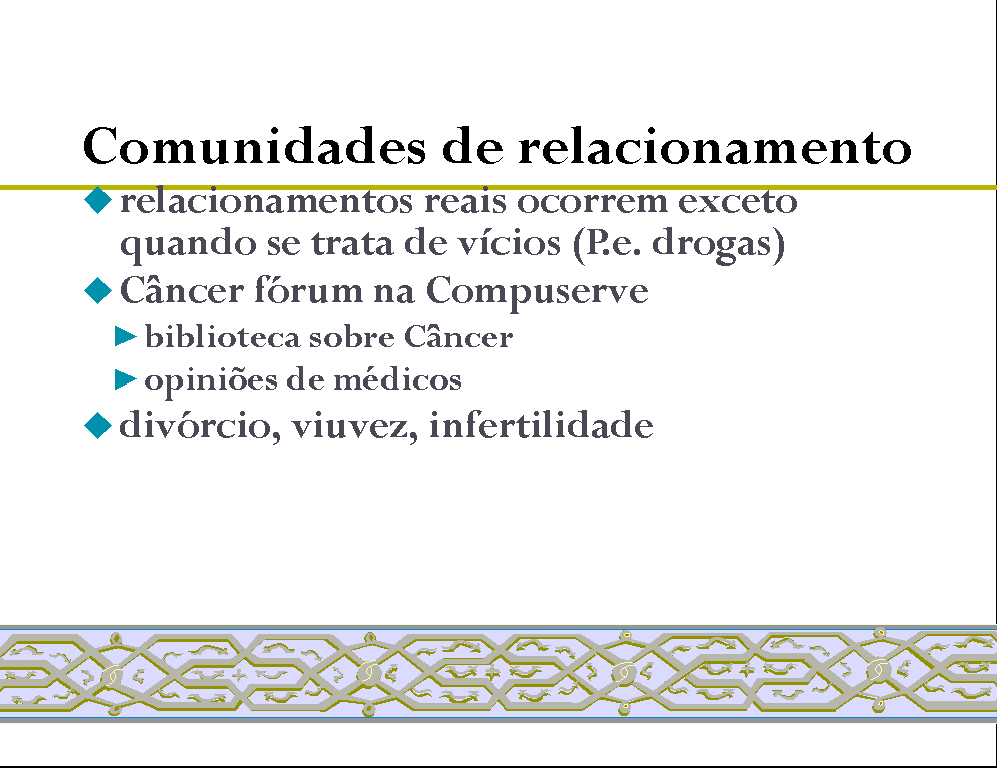 Comunidades de relacionamento

relacionamentos reais ocorrem exceto quando se trata de vícios (P.e. drogas)

Câncer fórum na Compuserve

biblioteca sobre Câncer

opiniões de médicos

divórcio, viuvez, infertilidade